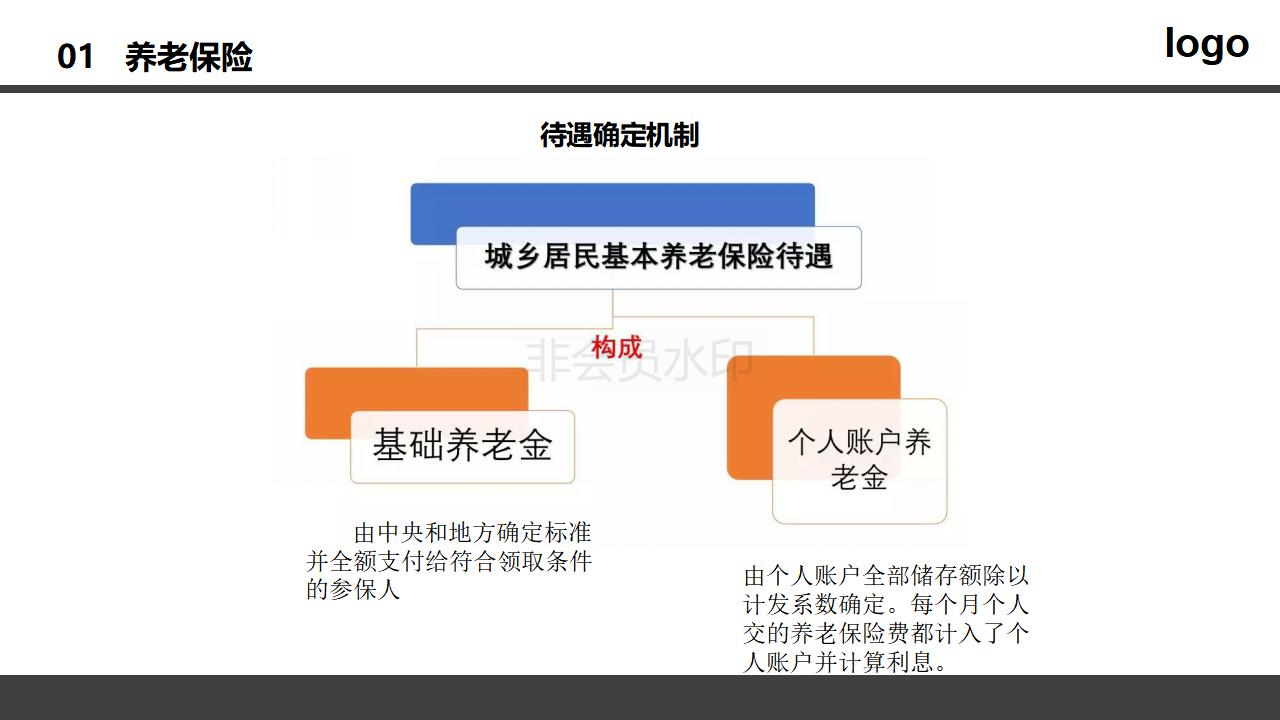 01 养老保险

logo

待遇确定机制

城乡居民基本养老保险待遇

构成

非会员水印

基础养老金

个人账户养老金

由中央和地方确定标准并全额支付给符合领取条件的参保人

由个人账户全部储存额除以计发系数确定。每个月个人交的养老保险费都计入了个人账户并计算利息。